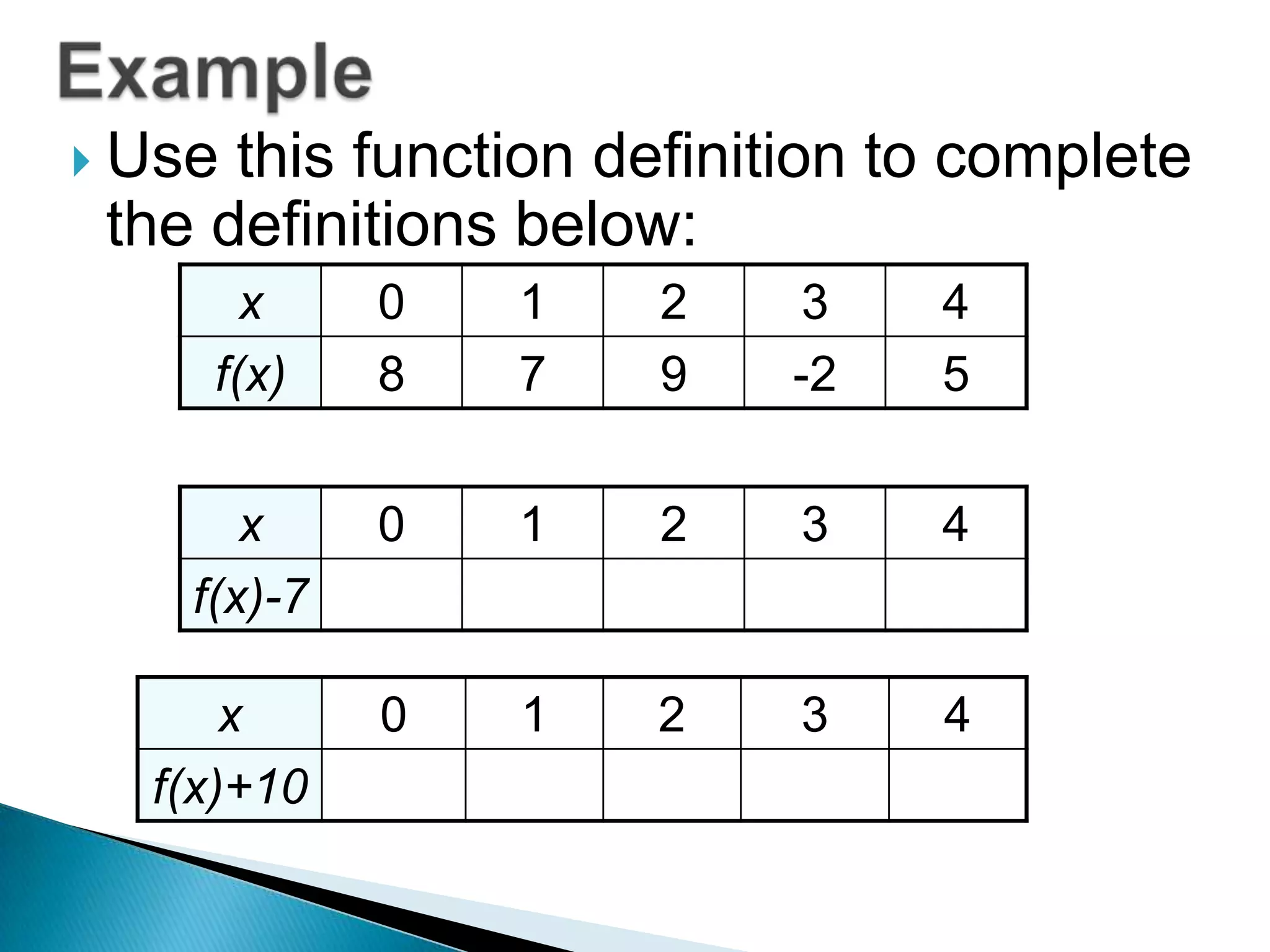 Example

Use this function definition to complete the definitions below:

| $x$ | 0 | 1 | 2 | 3 | 4 |
|---|---|---|---|---|---|
| $f(x)$ | 8 | 7 | 9 | -2 | 5 |

| $x$ | 0 | 1 | 2 | 3 | 4 |
|---|---|---|---|---|---|
| $f(x)-7$ | | | | | |

| $x$ | 0 | 1 | 2 | 3 | 4 |
|---|---|---|---|---|---|
| $f(x)+10$ | | | | | |